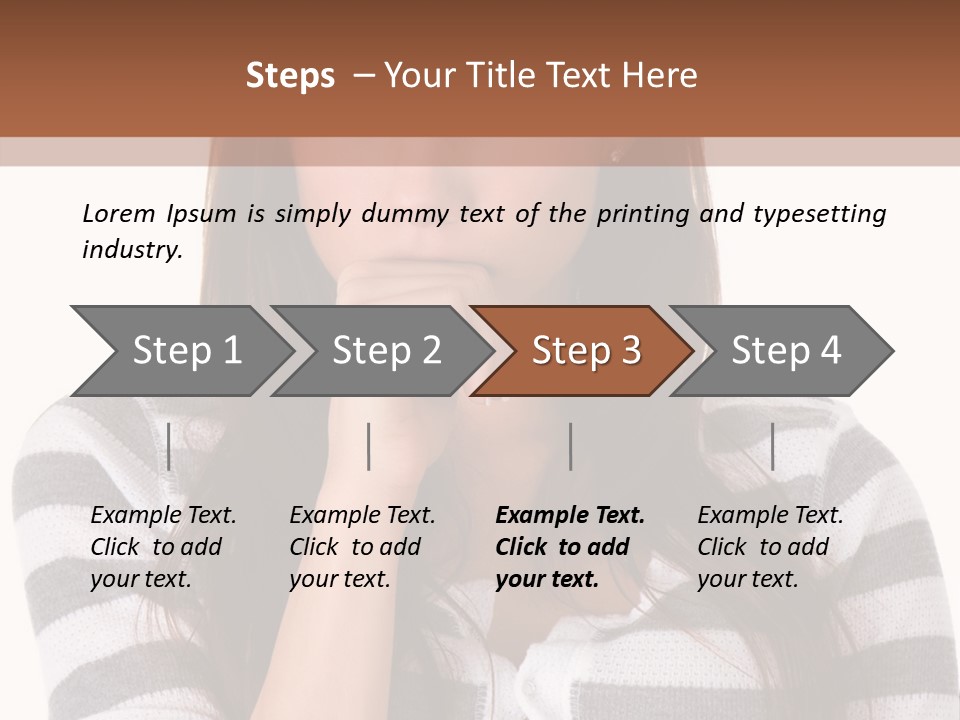 Steps – Your Title Text Here

Lorem Ipsum is simply dummy text of the printing and typesetting industry.

Step 1

Step 2

Step 3

Step 4

Example Text. Click to add your text.

Example Text. Click to add your text.

Example Text. Click to add your text.

Example Text. Click to add your text.